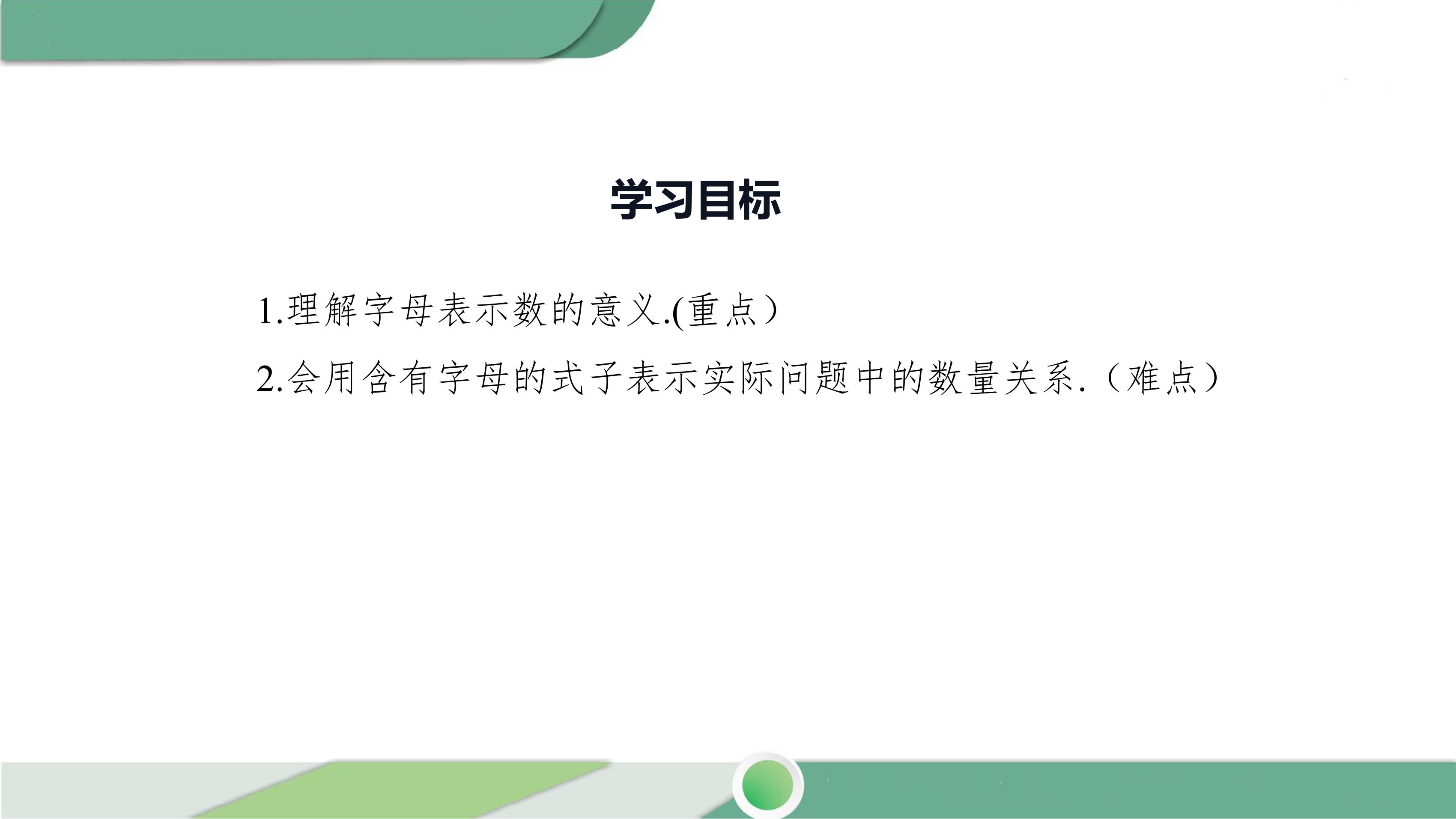 学习目标

1.理解字母表示数的意义.(重点)

2.会用含有字母的式子表示实际问题中的数量关系.(难点)